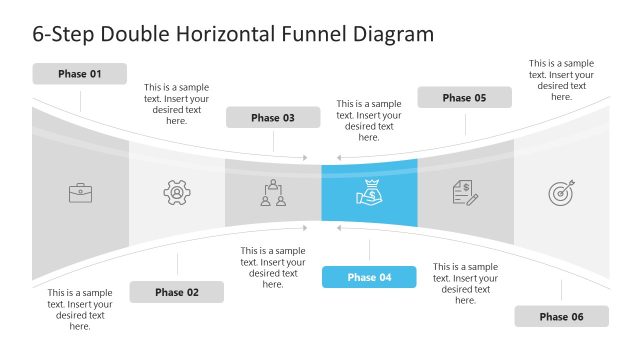 6-Step Double Horizontal Funnel Diagram

Phase 01

This is a sample text. Insert your desired text here.

Phase 03

This is a sample text. Insert your desired text here.

Phase 05

This is a sample text. Insert your desired text here.

This is a sample text. Insert your desired text here.

Phase 02

This is a sample text. Insert your desired text here.

Phase 04

This is a sample text. Insert your desired text here.

Phase 06